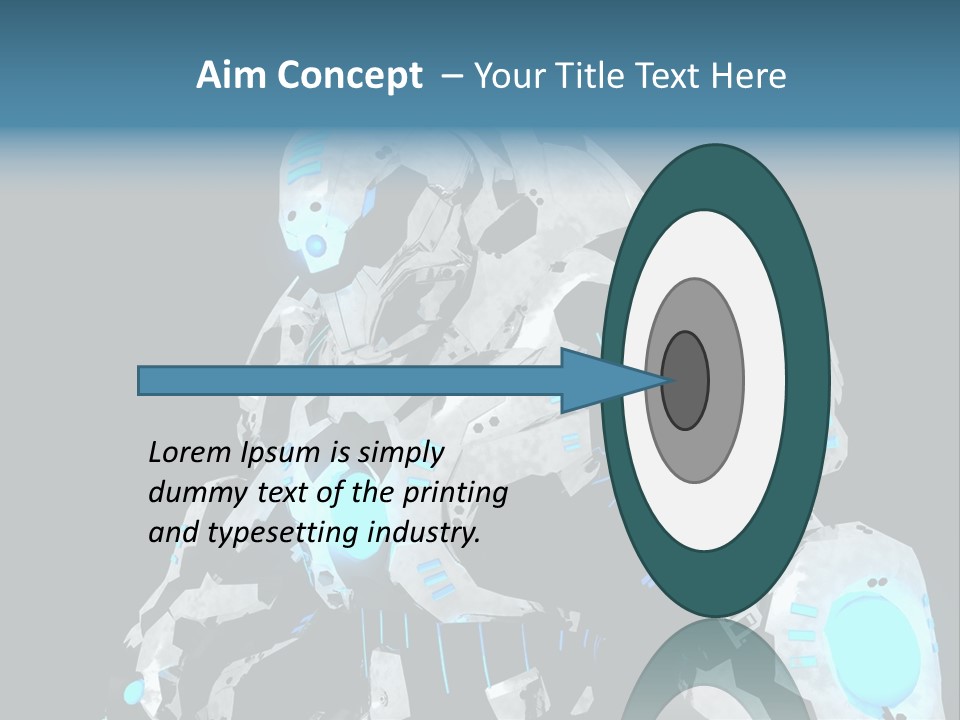 Aim Concept – Your Title Text Here

Lorem Ipsum is simply dummy text of the printing and typesetting industry.